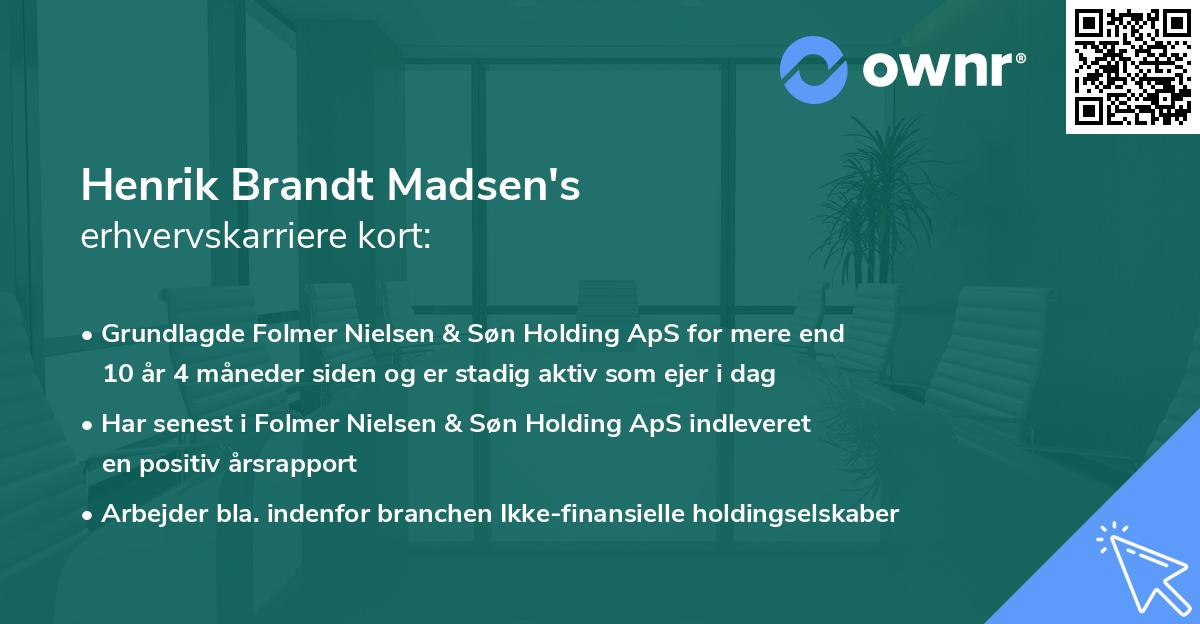 ownr®

Henrik Brandt Madsen's
erhvervskarriere kort:

• Grundlagde Folmer Nielsen & Søn Holding ApS for mere end 10 år 4 måneder siden og er stadig aktiv som ejer i dag

• Har senest i Folmer Nielsen & Søn Holding ApS indleveret en positiv årsrapport

• Arbejder bla. indenfor branchen Ikke-finansielle holdingselskaber